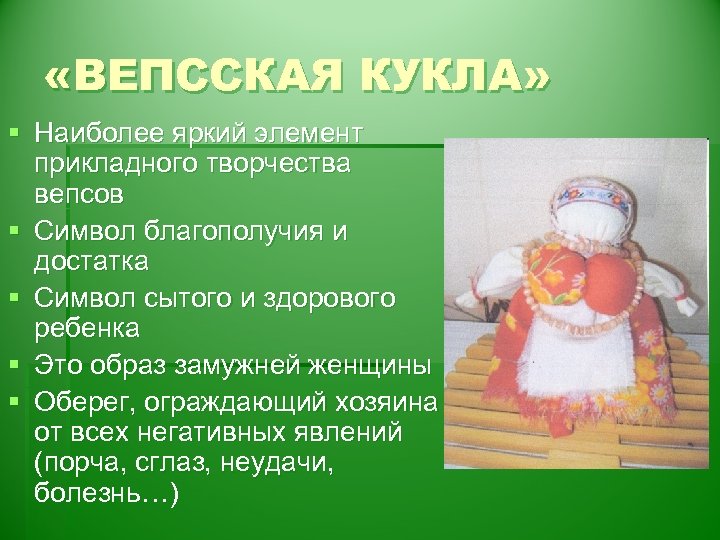 «ВЕПССКАЯ КУКЛА»

▪ Наиболее яркий элемент прикладного творчества вепсов
▪ Символ благополучия и достатка
▪ Символ сытого и здорового ребенка
▪ Это образ замужней женщины
▪ Оберег, ограждающий хозяина от всех негативных явлений (порча, сглаз, неудачи, болезнь…)